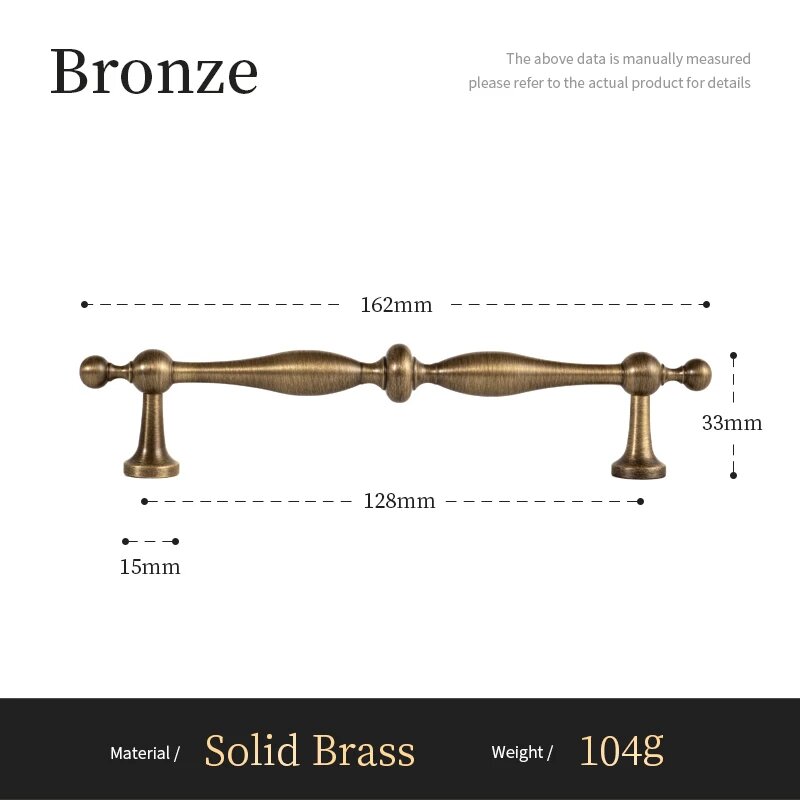 Bronze

The above data is manually measured
please refer to the actual product for details

162mm

33mm

128mm

15mm

Material / Solid Brass Weight / 104g